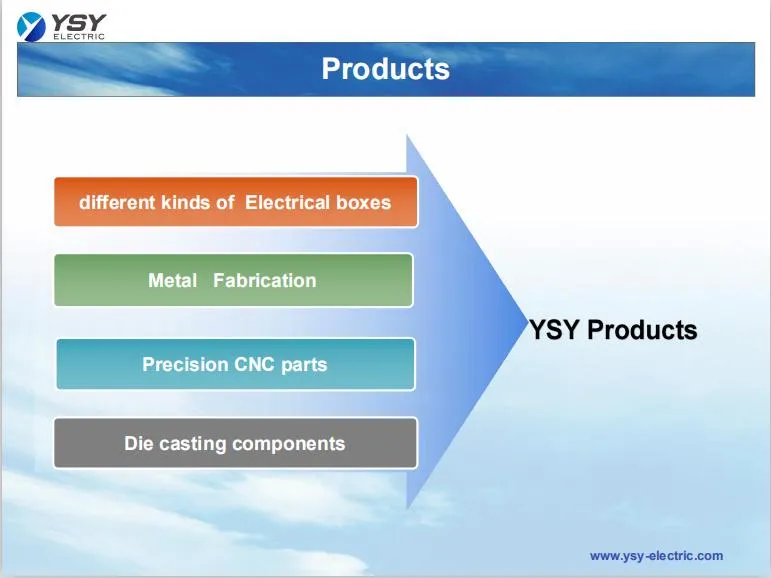 YSY
ELECTRIC

Products

different kinds of Electrical boxes

Metal Fabrication

Precision CNC parts

Die casting components

YSY Products

www.ysy-electric.com